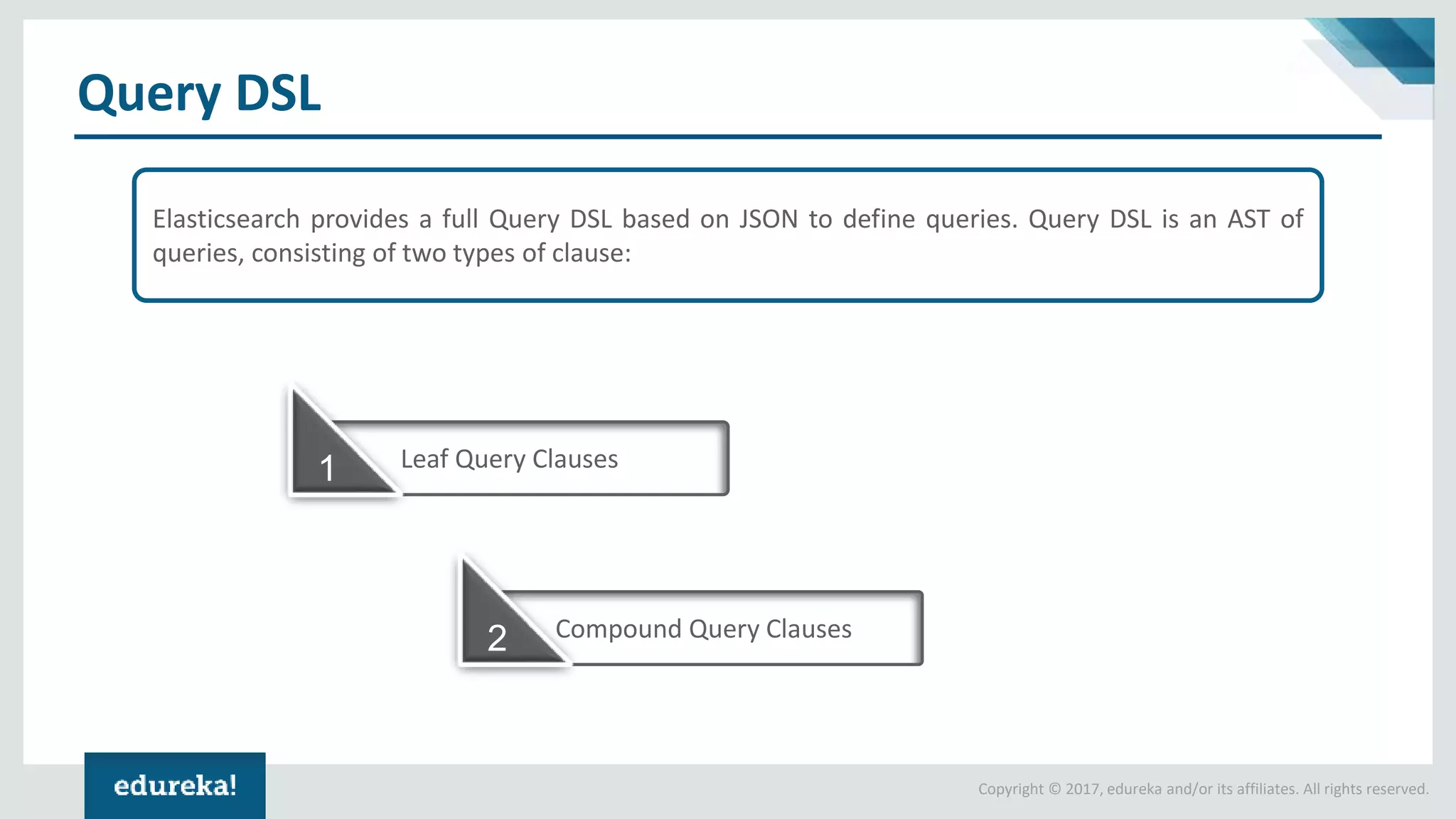 Query DSL

Elasticsearch provides a full Query DSL based on JSON to define queries. Query DSL is an AST of queries, consisting of two types of clause:

1 Leaf Query Clauses

2 Compound Query Clauses

edureka!

Copyright © 2017, edureka and/or its affiliates. All rights reserved.